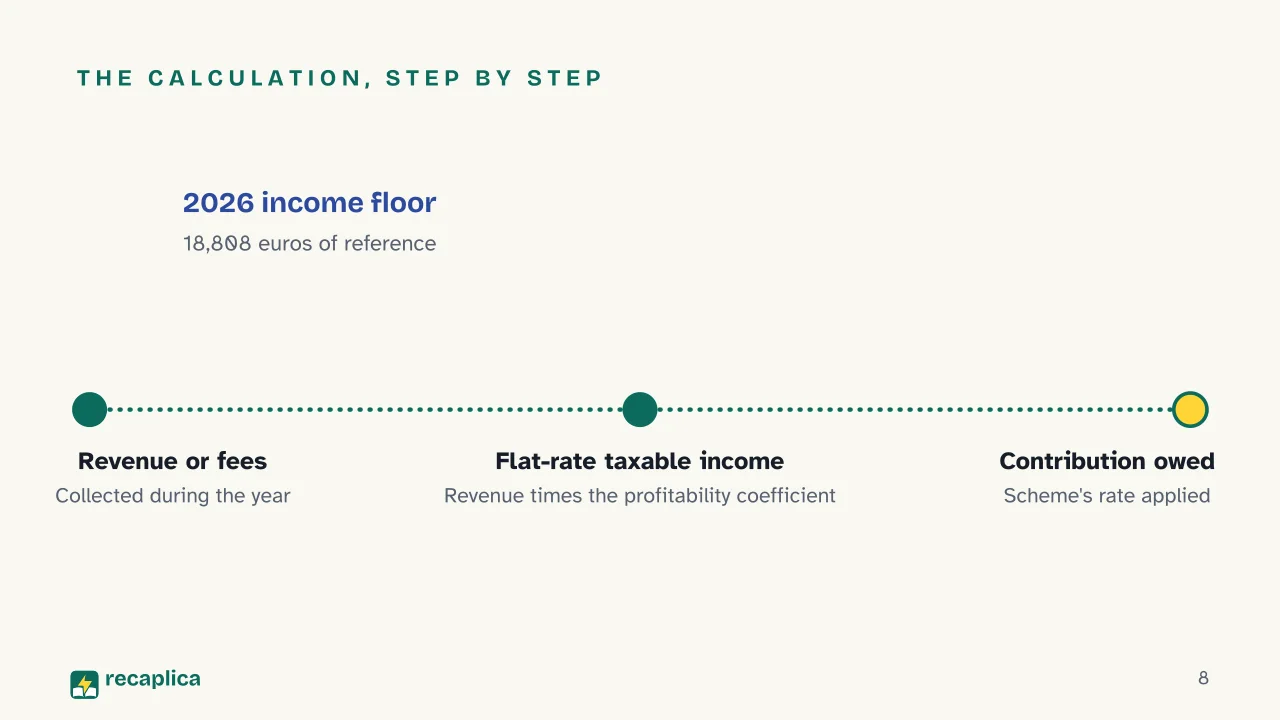 THE CALCULATION, STEP BY STEP

2026 income floor

18,808 euros of reference

Revenue or fees

Collected during the year

Flat-rate taxable income

Revenue times the profitability coefficient

Contribution owed

Scheme's rate applied

recaplica

8